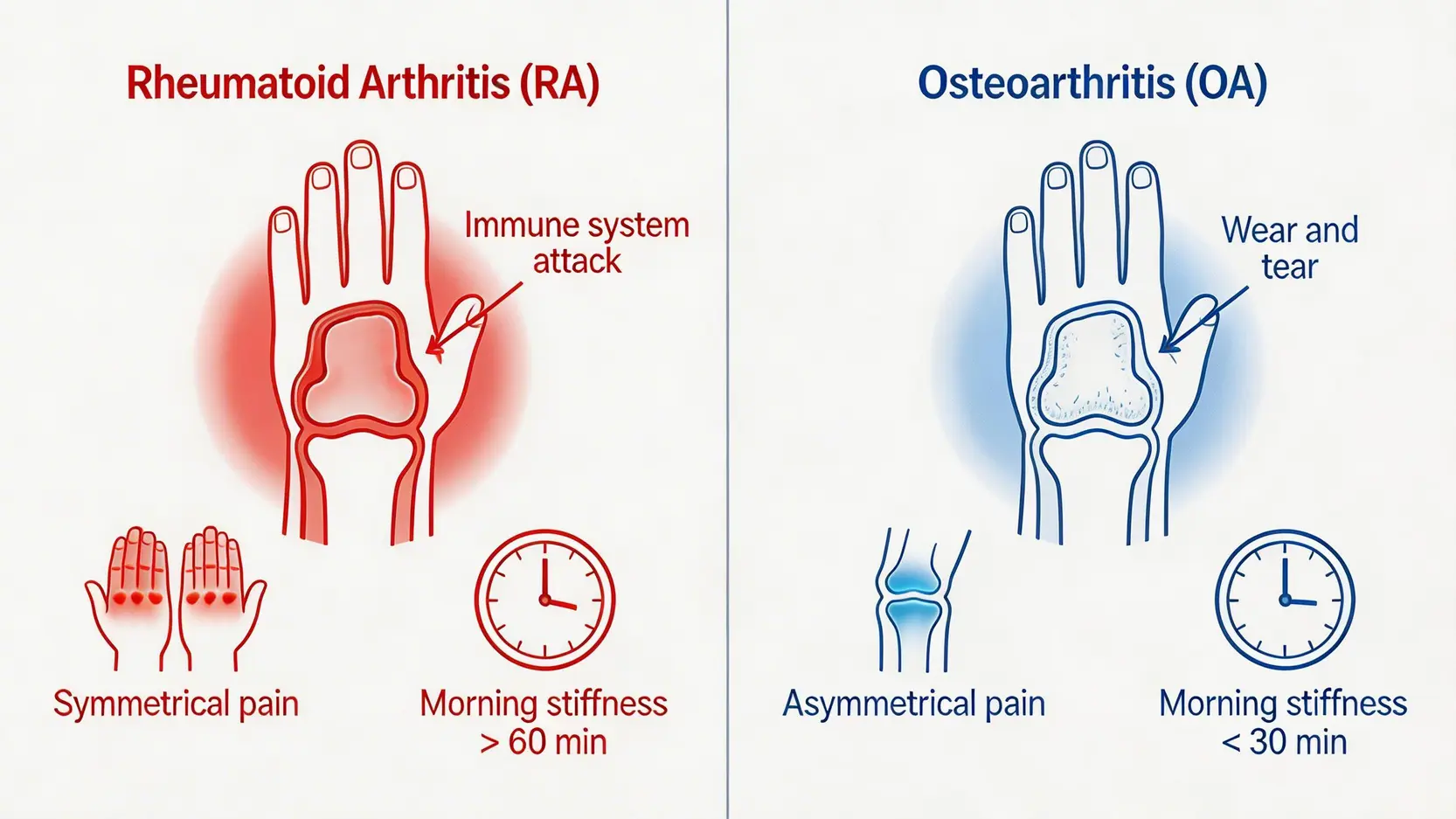 Rheumatoid Arthritis (RA)

Immune system attack

Symmetrical pain

Morning stiffness > 60 min

Osteoarthritis (OA)

Wear and tear

Asymmetrical pain

Morning stiffness < 30 min